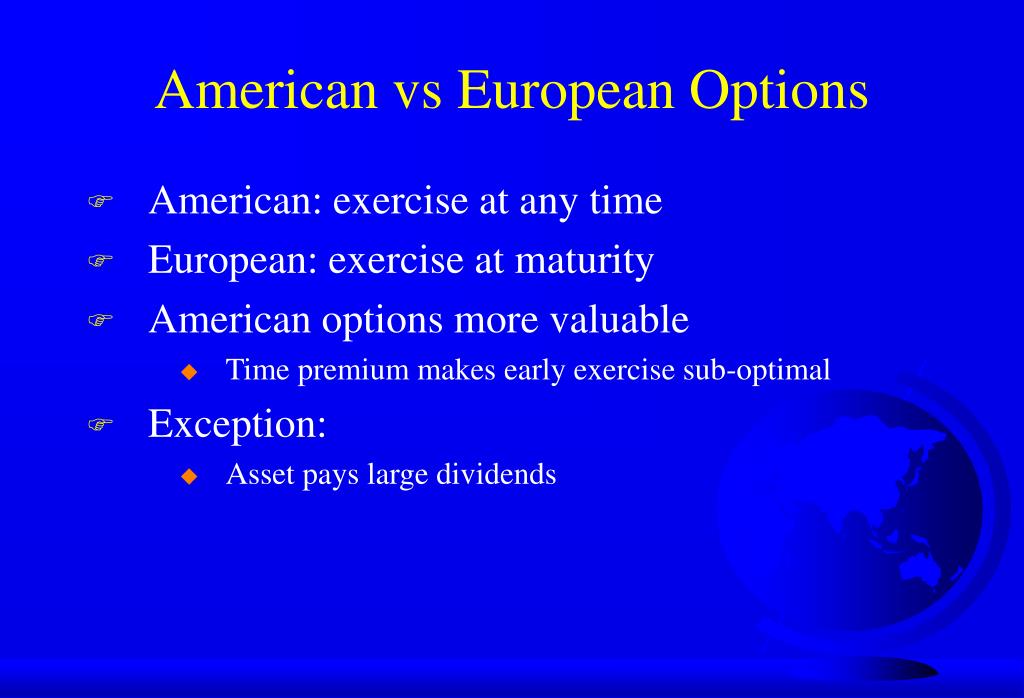 American vs European Options

American: exercise at any time
European: exercise at maturity
American options more valuable
Time premium makes early exercise sub-optimal
Exception:
Asset pays large dividends